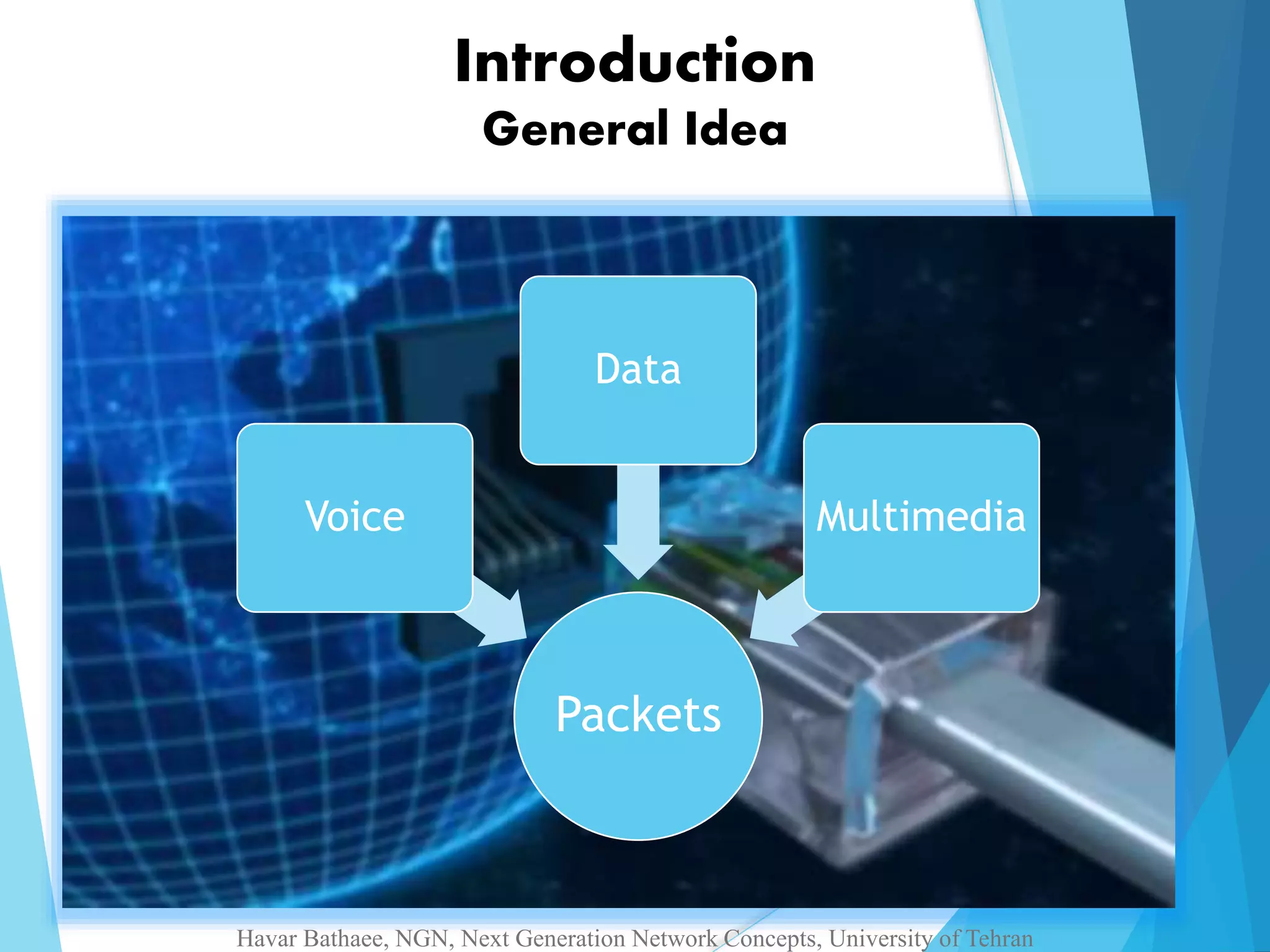 Introduction
General Idea

Data

Voice

Multimedia

Packets

Havar Bathaee, NGN, Next Generation Network Concepts, University of Tehran